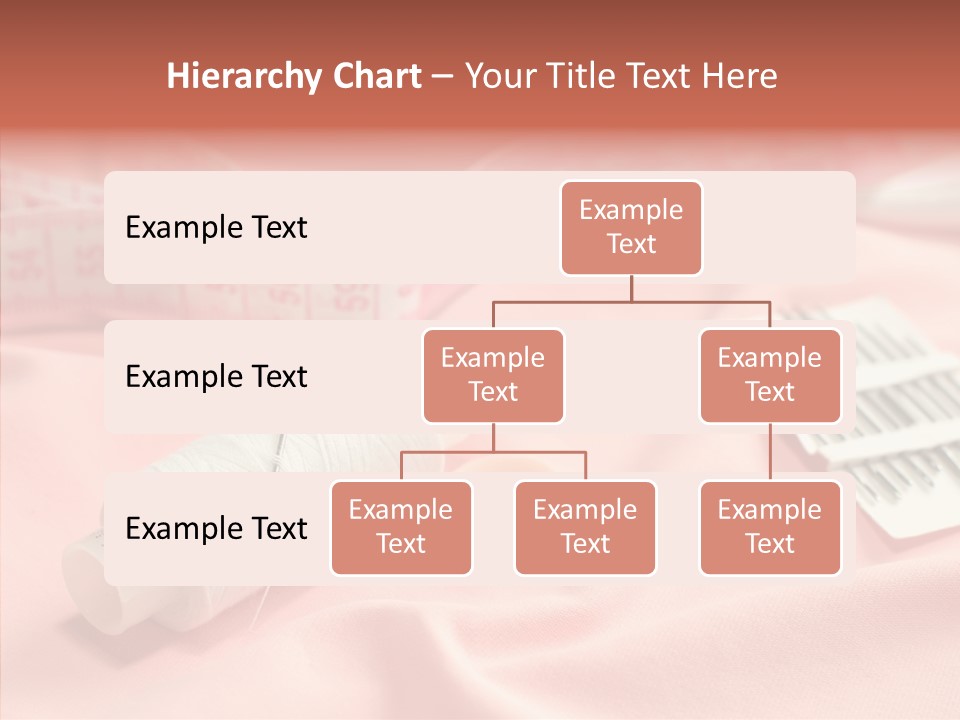 Hierarchy Chart – Your Title Text Here

Example Text

Example Text

Example Text

Example Text

Example Text

Example Text

Example Text

Example Text

Example Text